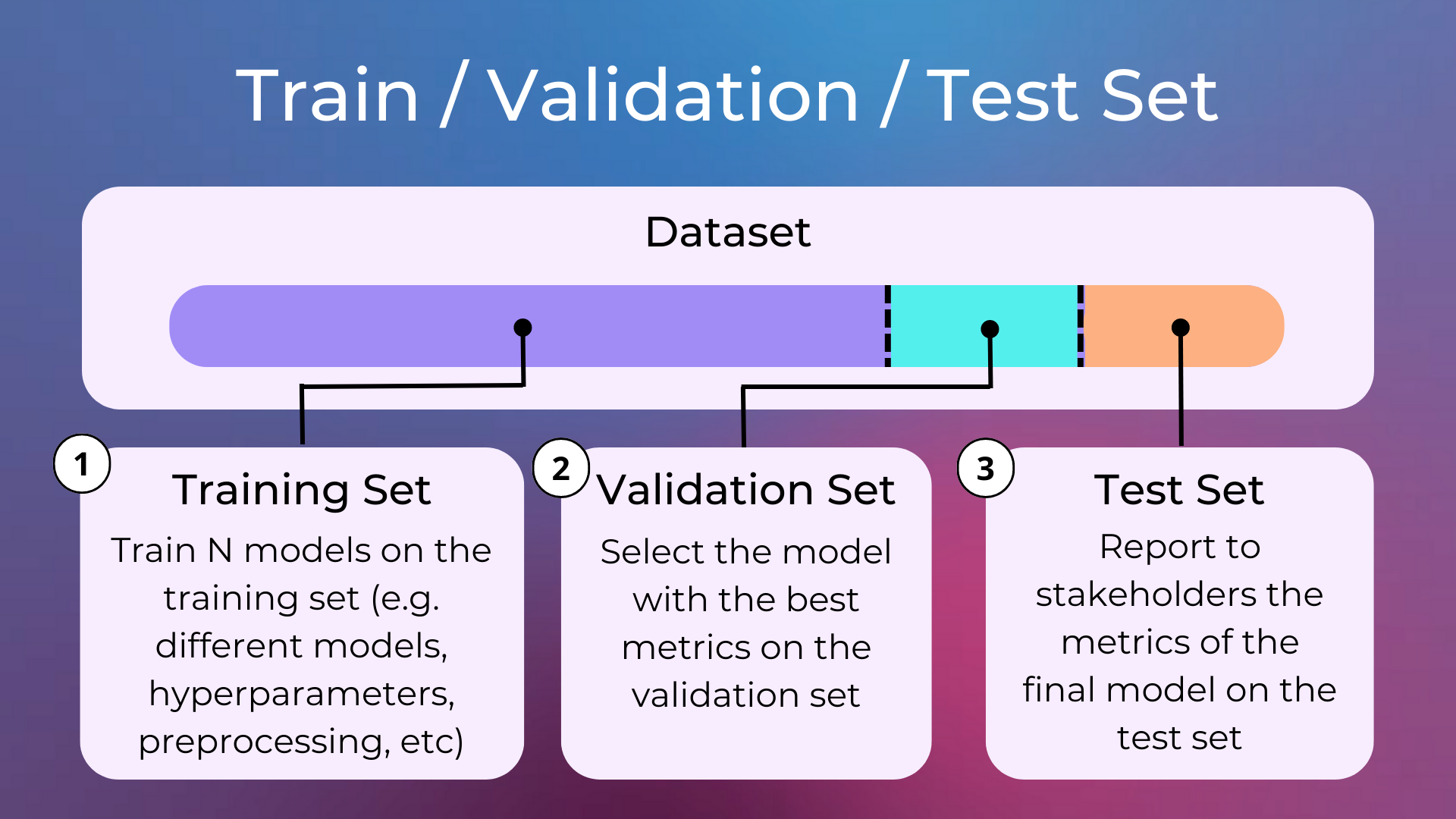 Train / Validation / Test Set

Dataset

1
Training Set
Train N models on the training set (e.g. different models, hyperparameters, preprocessing, etc)

2
Validation Set
Select the model with the best metrics on the validation set

3
Test Set
Report to stakeholders the metrics of the final model on the test set